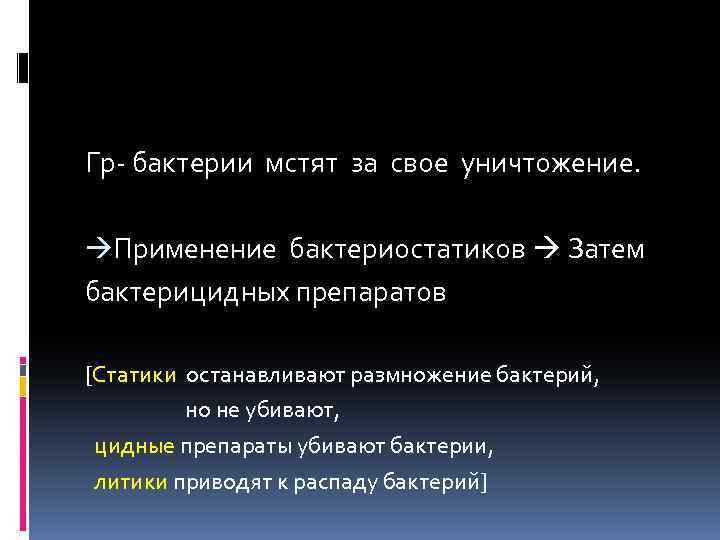 Гр- бактерии мстят за свое уничтожение.

→Применение бактериостатиков → Затем бактерицидных препаратов

[Статики останавливают размножение бактерий,
но не убивают,
цидные препараты убивают бактерии,
литики приводят к распаду бактерий]